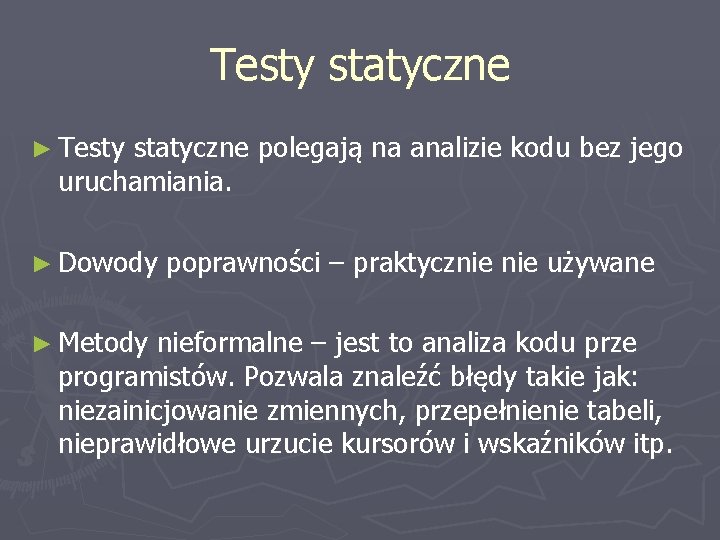 Testy statyczne

► Testy statyczne polegają na analizie kodu bez jego uruchamiania.

► Dowody poprawności – praktycznie nie używane

► Metody nieformalne – jest to analiza kodu prze programistów. Pozwala znaleźć błędy takie jak: niezainicjowanie zmiennych, przepełnienie tabeli, nieprawidłowe urzucie kursorów i wskaźników itp.